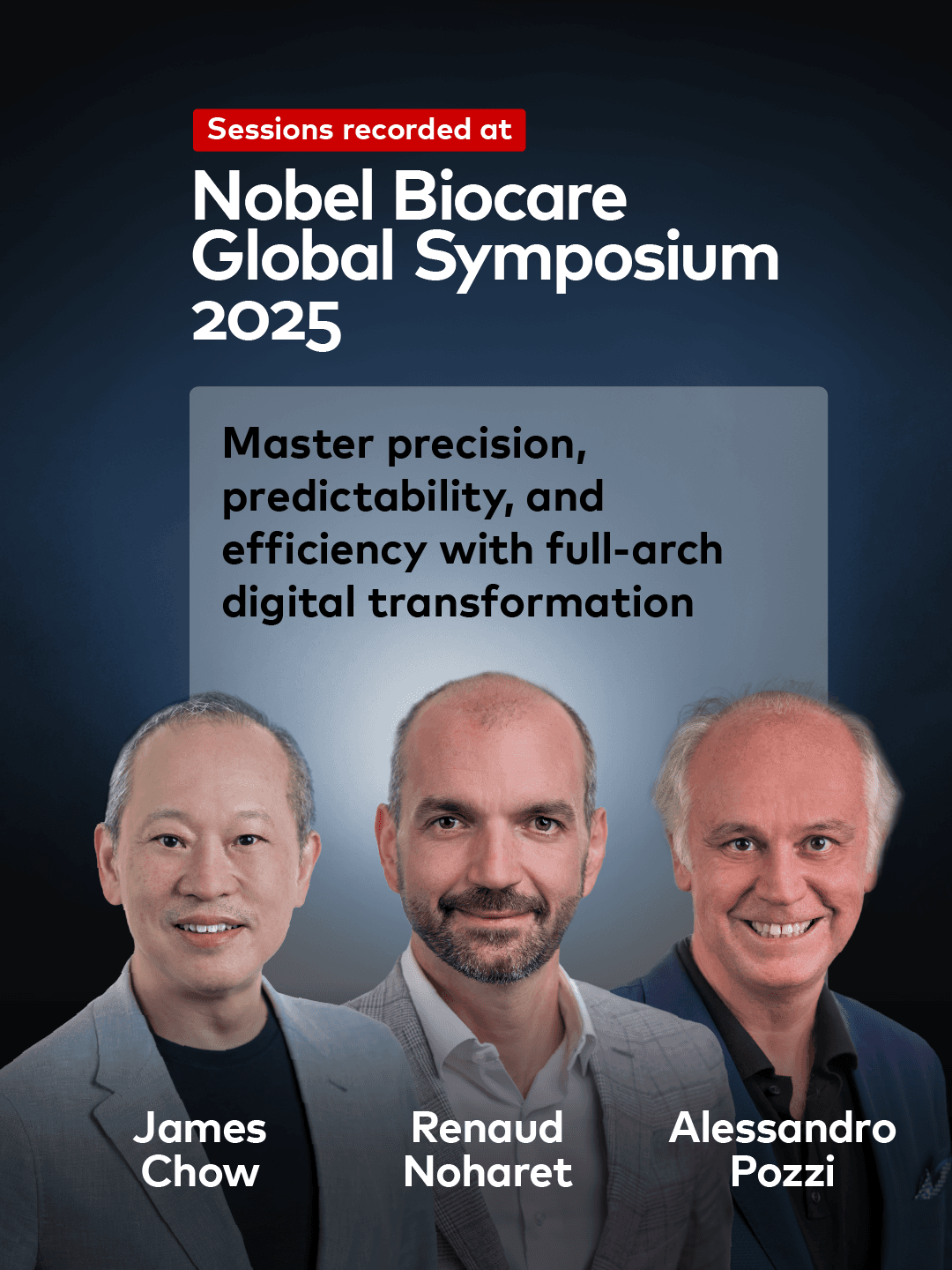 Sessions recorded at

Nobel Biocare Global Symposium 2025

Master precision, predictability, and efficiency with full-arch digital transformation

James Chow

Renaud Noharet

Alessandro Pozzi